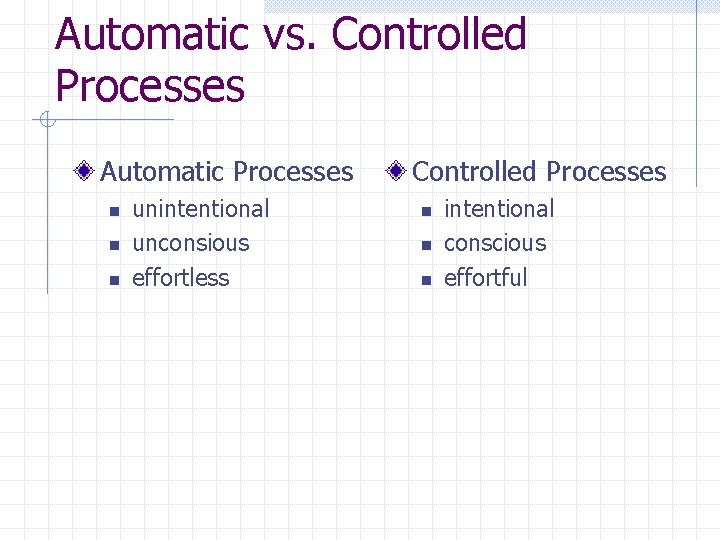 Automatic vs. Controlled Processes

Automatic Processes
- unintentional
- unconsious
- effortless

Controlled Processes
- intentional
- conscious
- effortful